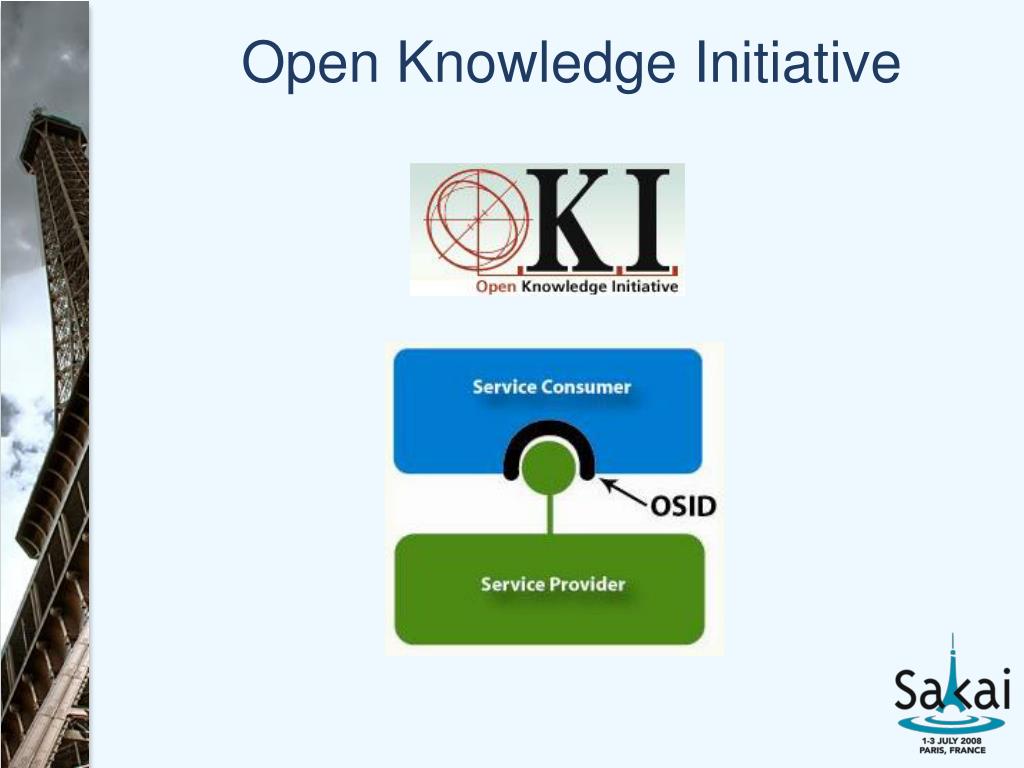 Open Knowledge Initiative

O.K.I.
Open Knowledge Initiative

Service Consumer

OSID

Service Provider

Sakai
1-3 JULY 2008
PARIS, FRANCE